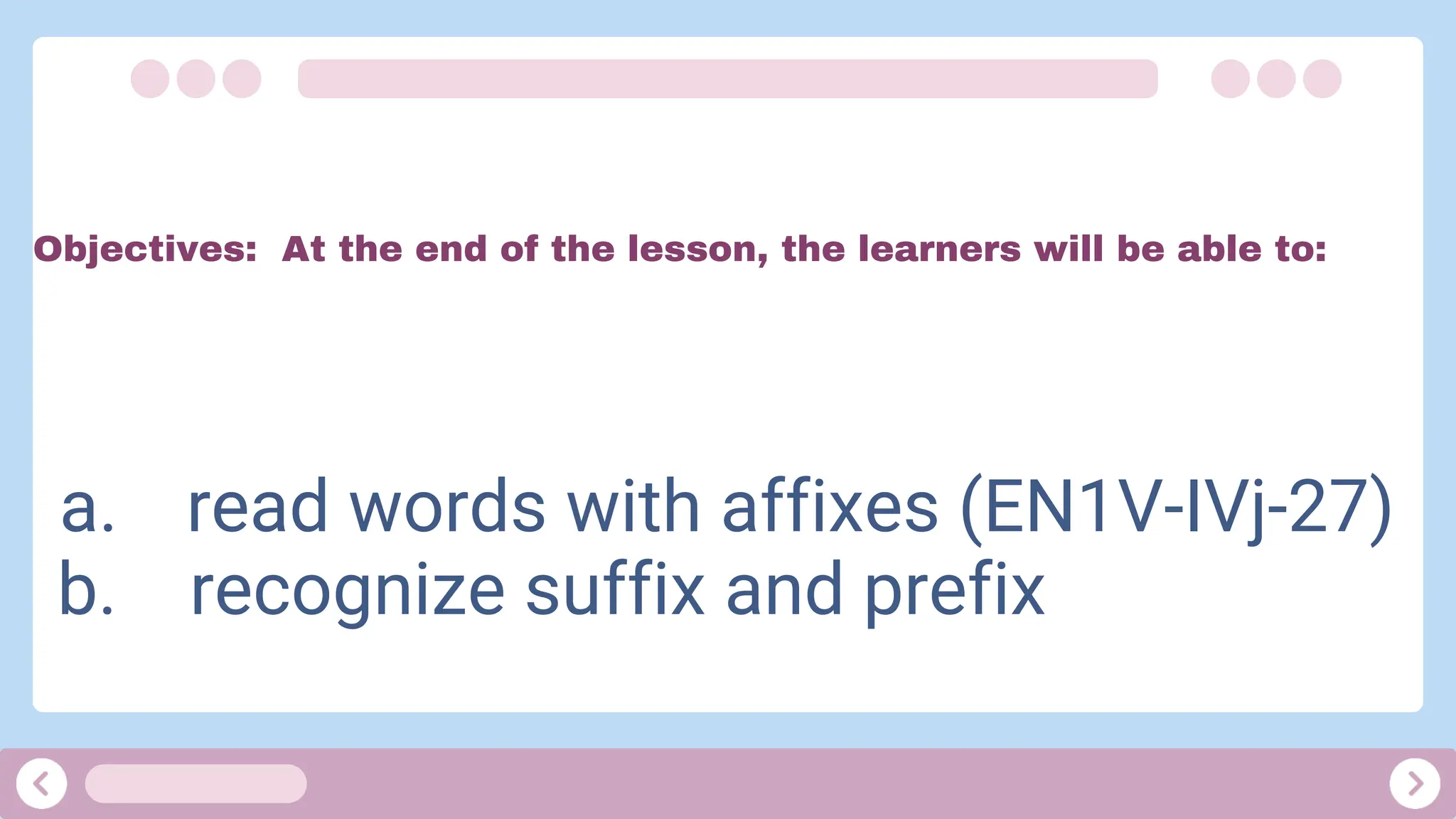 Objectives: At the end of the lesson, the learners will be able to:

a. read words with affixes (EN1V-IVj-27)
b. recognize suffix and prefix